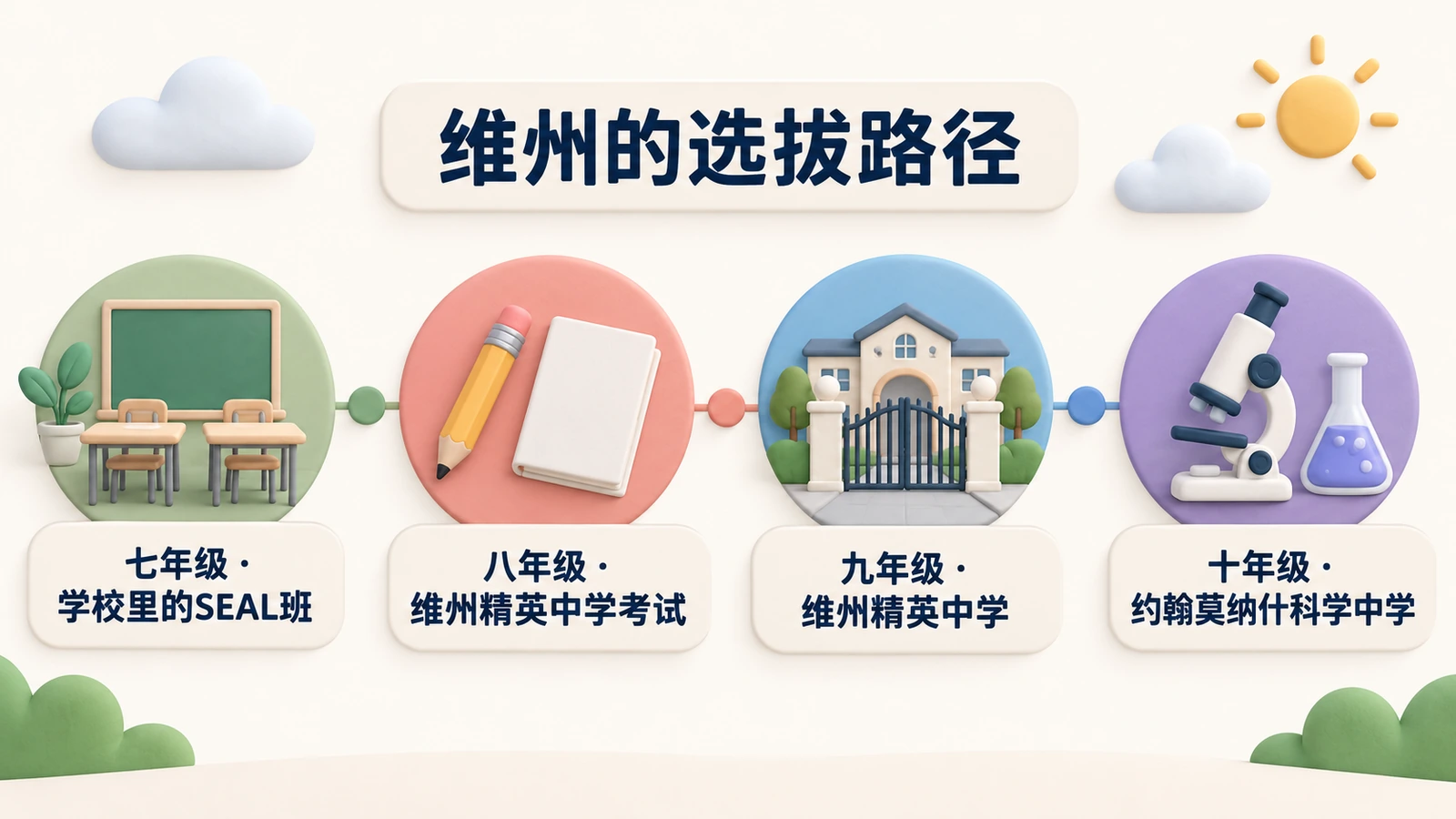 维州的选拔路径

七年级·
学校里的SEAL班

八年级·
维州精英中学考试

九年级·
维州精英中学

十年级·
约翰莫纳什科学中学